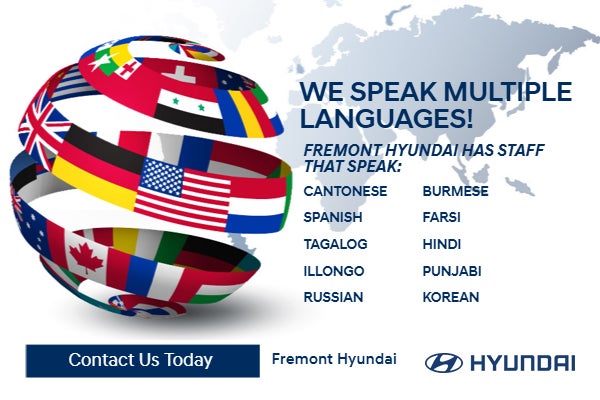 WE SPEAK MULTIPLE LANGUAGES!

FREMONT HYUNDAI HAS STAFF THAT SPEAK:

CANTONESE
SPANISH
TAGALOG
ILLONGO
RUSSIAN

BURMESE
FARSI
HINDI
PUNJABI
KOREAN

Contact Us Today

Fremont Hyundai

HYUNDAI